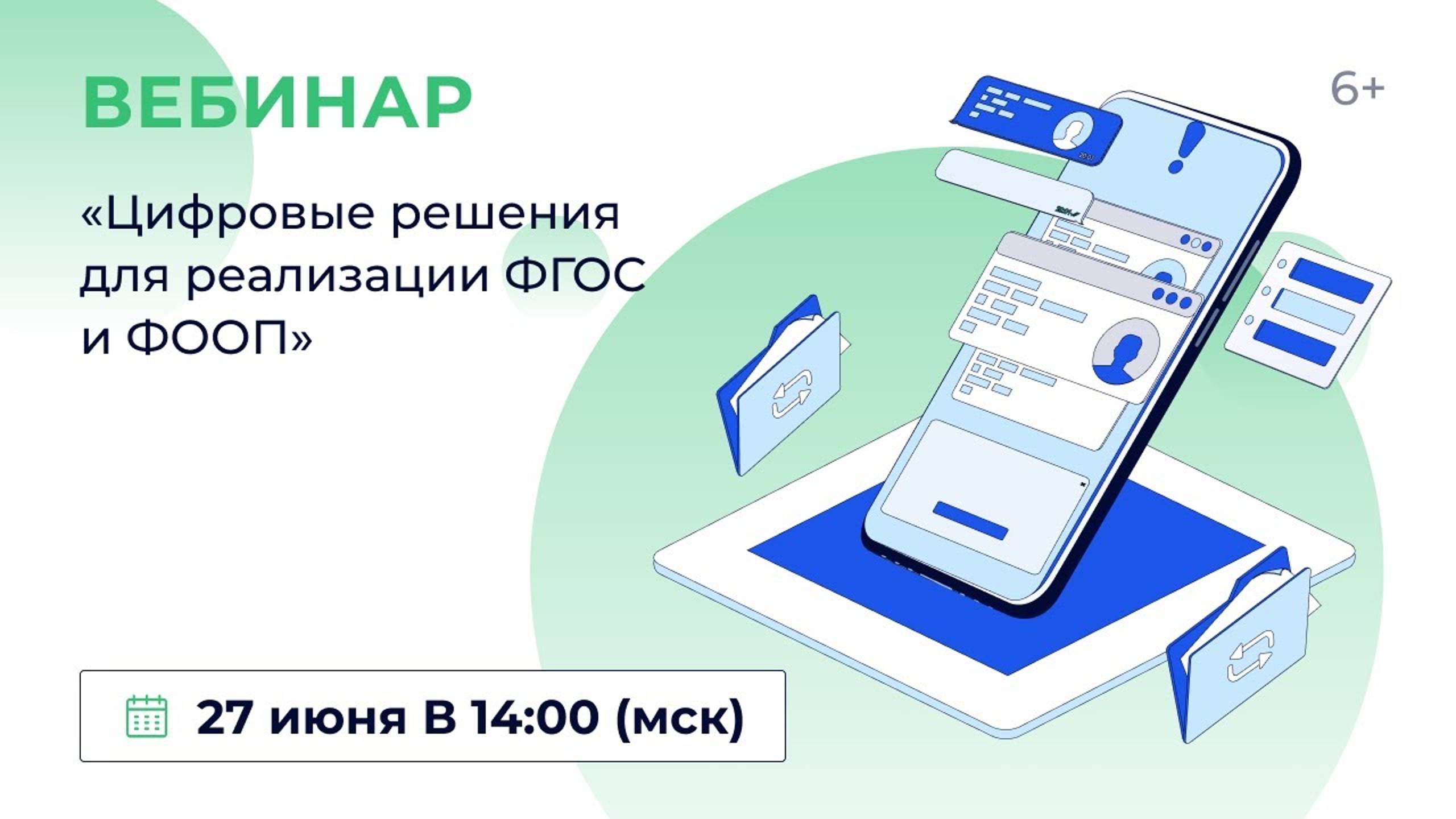 ВЕБИНАР

6+

«Цифровые решения для реализации ФГОС и ФООП»

27 июня В 14:00 (мск)